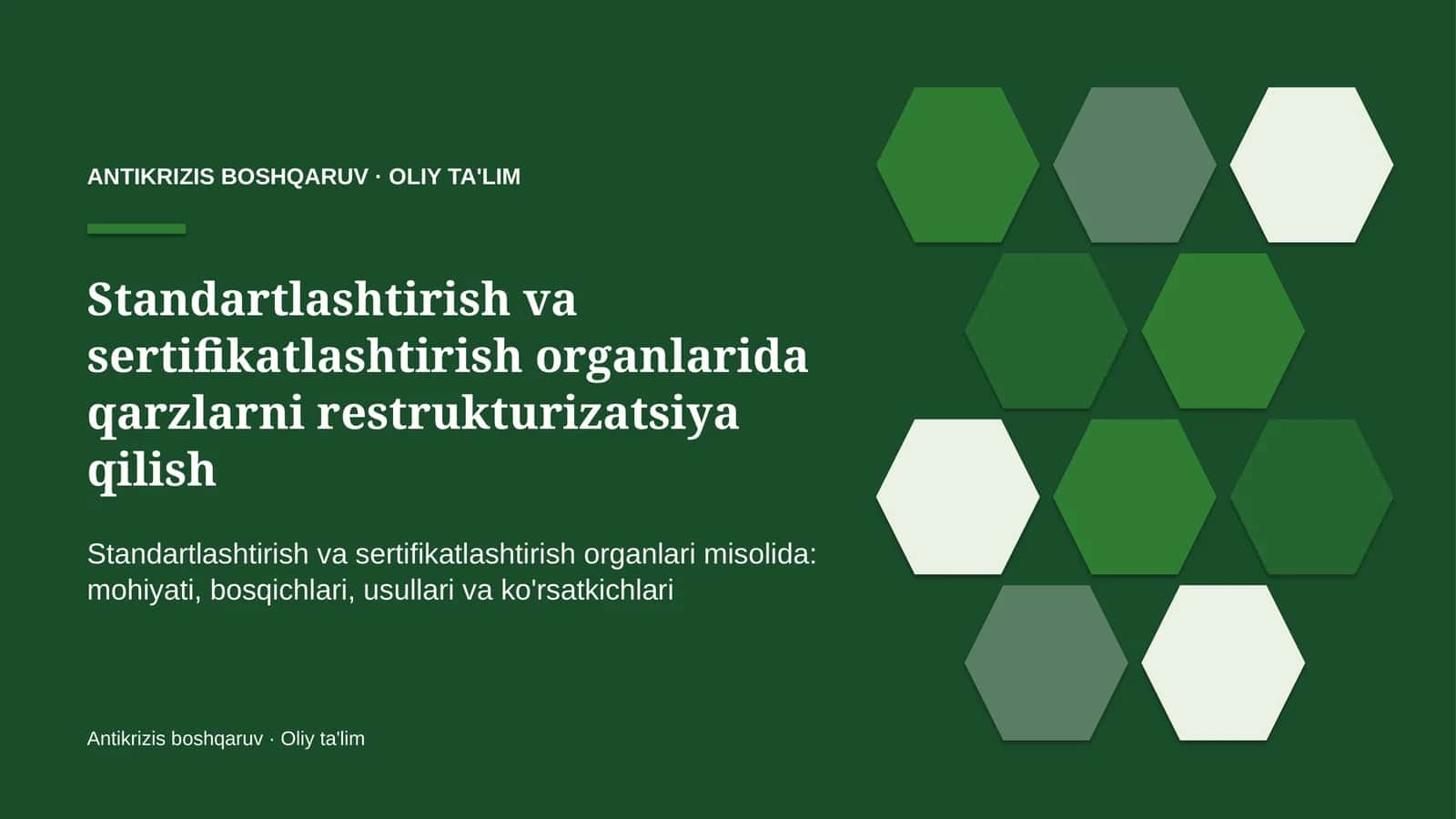 ANTIKRIZIS BOSHQARUV · OLIY TA'LIM

Standartlashtirish va sertifikatlashtirish organlarida qarzlarni restrukturizatsiya qilish

Standartlashtirish va sertifikatlashtirish organlari misolida: mohiyati, bosqichlari, usullari va ko'rsatkichlari

Antikrizis boshqaruv · Oliy ta'lim